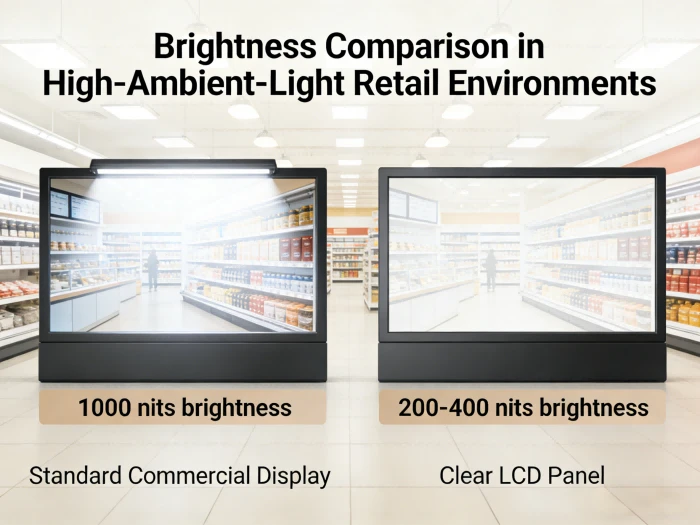 Brightness Comparison in High-Ambient-Light Retail Environments

1000 nits brightness

Standard Commercial Display

200-400 nits brightness

Clear LCD Panel